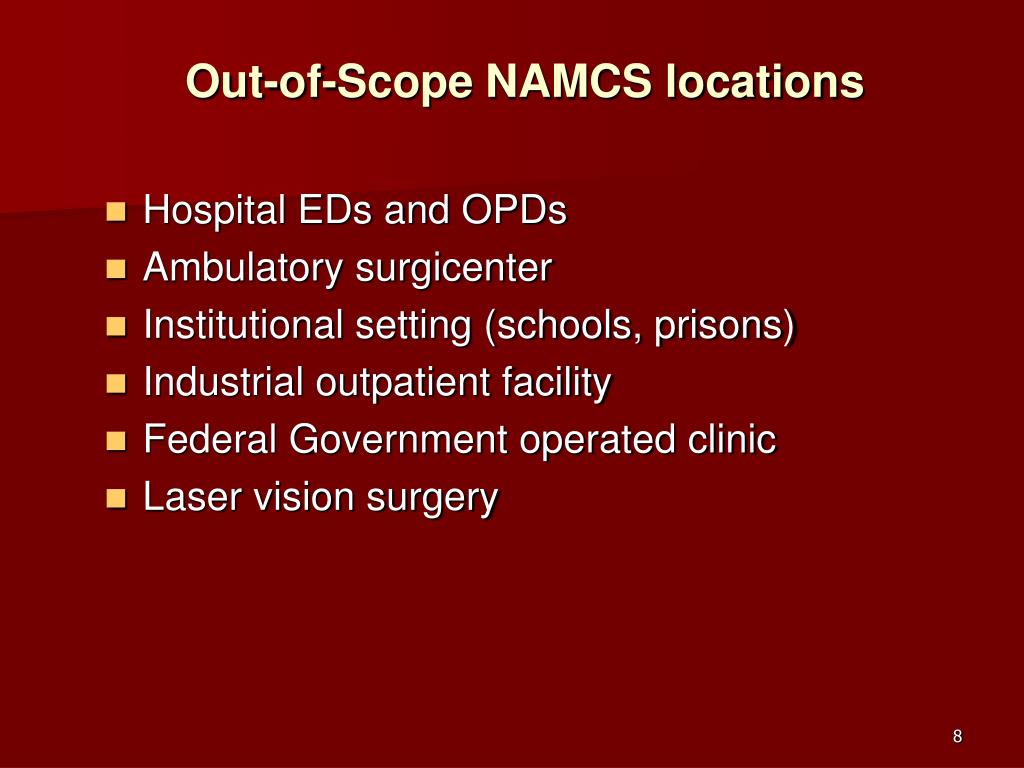 Out-of-Scope NAMCS locations

- Hospital EDs and OPDs
- Ambulatory surgicenter
- Institutional setting (schools, prisons)
- Industrial outpatient facility
- Federal Government operated clinic
- Laser vision surgery

8